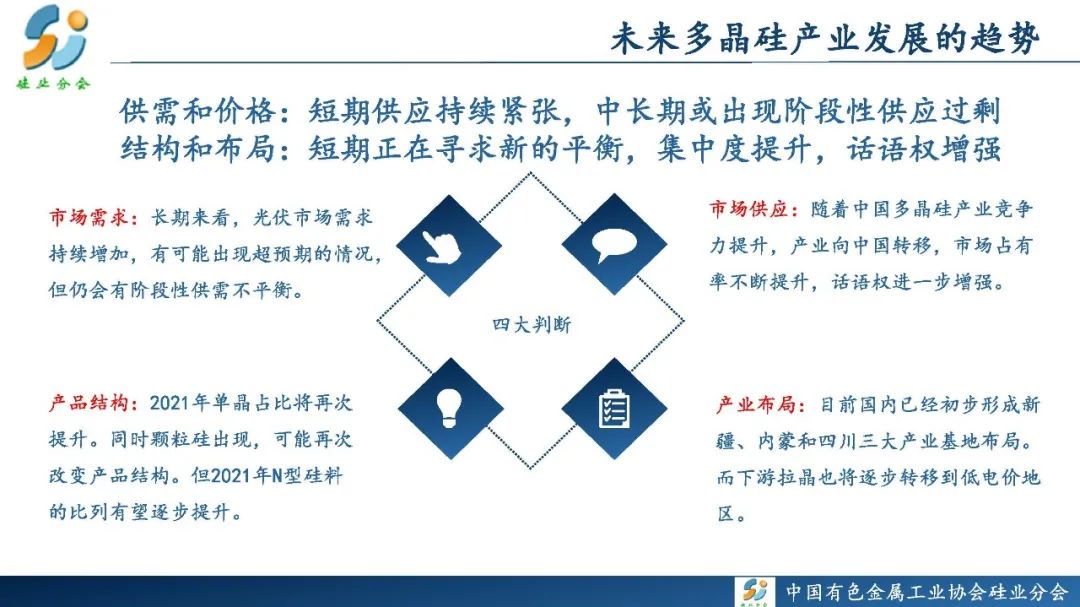 硅业分会

未来多晶硅产业发展的趋势

供需和价格：短期供应持续紧张，中长期或出现阶段性供应过剩
结构和布局：短期正在寻求新的平衡，集中度提升，话语权增强

市场需求：长期来看，光伏市场需求持续增加，有可能出现超预期的情况，但仍会有阶段性供需不平衡。

市场供应：随着中国多晶硅产业竞争力提升，产业向中国转移，市场占有率不断提升，话语权进一步增强。

四大判断

产品结构：2021年单晶占比将再次提升。同时颗粒硅出现，可能再次改变产品结构。但2021年N型硅料的比列有望逐步提升。

产业布局：目前国内已经初步形成新疆、内蒙和四川三大产业基地布局。而下游拉晶也将逐步转移到低电价地区。

中国有色金属工业协会硅业分会